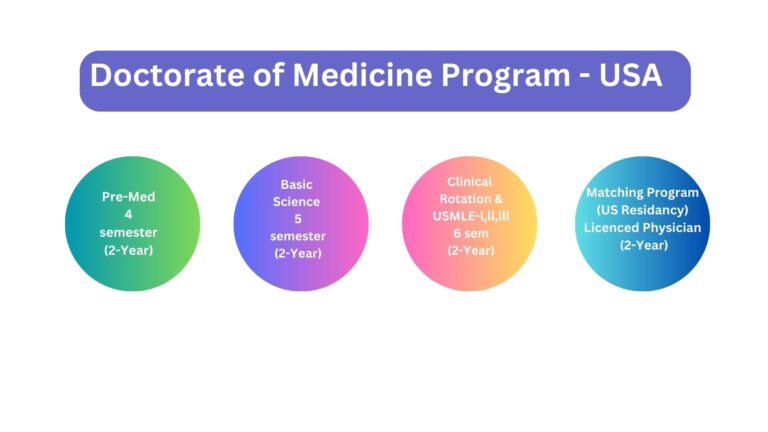 Doctorate of Medicine Program - USA

Pre-Med
4
semester
(2-Year)

Basic
Science
5
semester
(2-Year)

Clinical
Rotation &
USMLE-I,II,III
6 sem
(2-Year)

Matching Program
(US Residancy)
Licenced Physician
(2-Year)